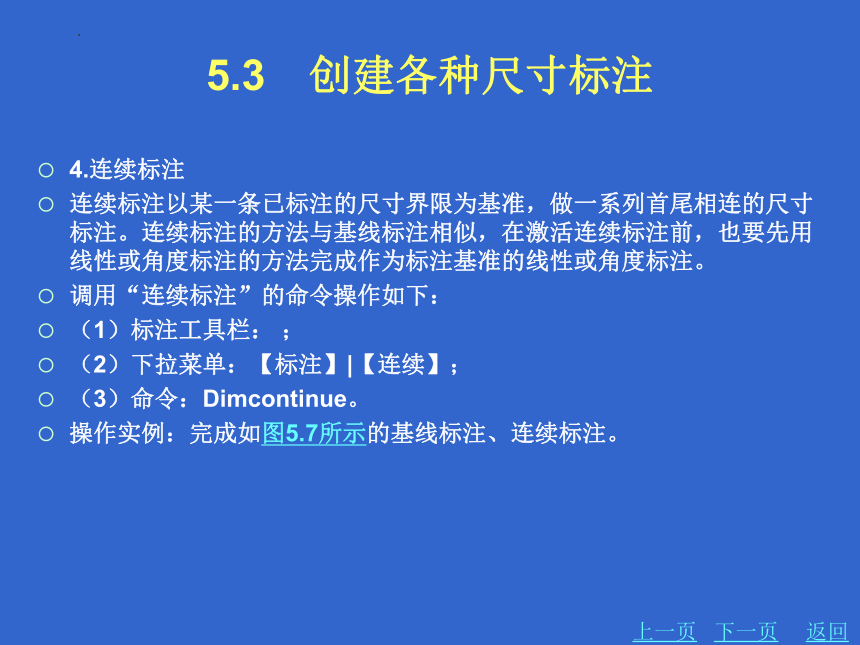 5.3 创建各种尺寸标注

○ 4.连续标注
○ 连续标注以某一条已标注的尺寸界限为基准，做一系列首尾相连的尺寸标注。连续标注的方法与基线标注相似，在激活连续标注前，也要先用线性或角度标注的方法完成作为标注基准的线性或角度标注。
○ 调用“连续标注”的命令操作如下：
○ （1）标注工具栏： ；
○ （2）下拉菜单：【标注】|【连续】；
○ （3）命令：Dimcontinue。
○ 操作实例：完成如图5.7所示的基线标注、连续标注。

上一页 下一页 返回